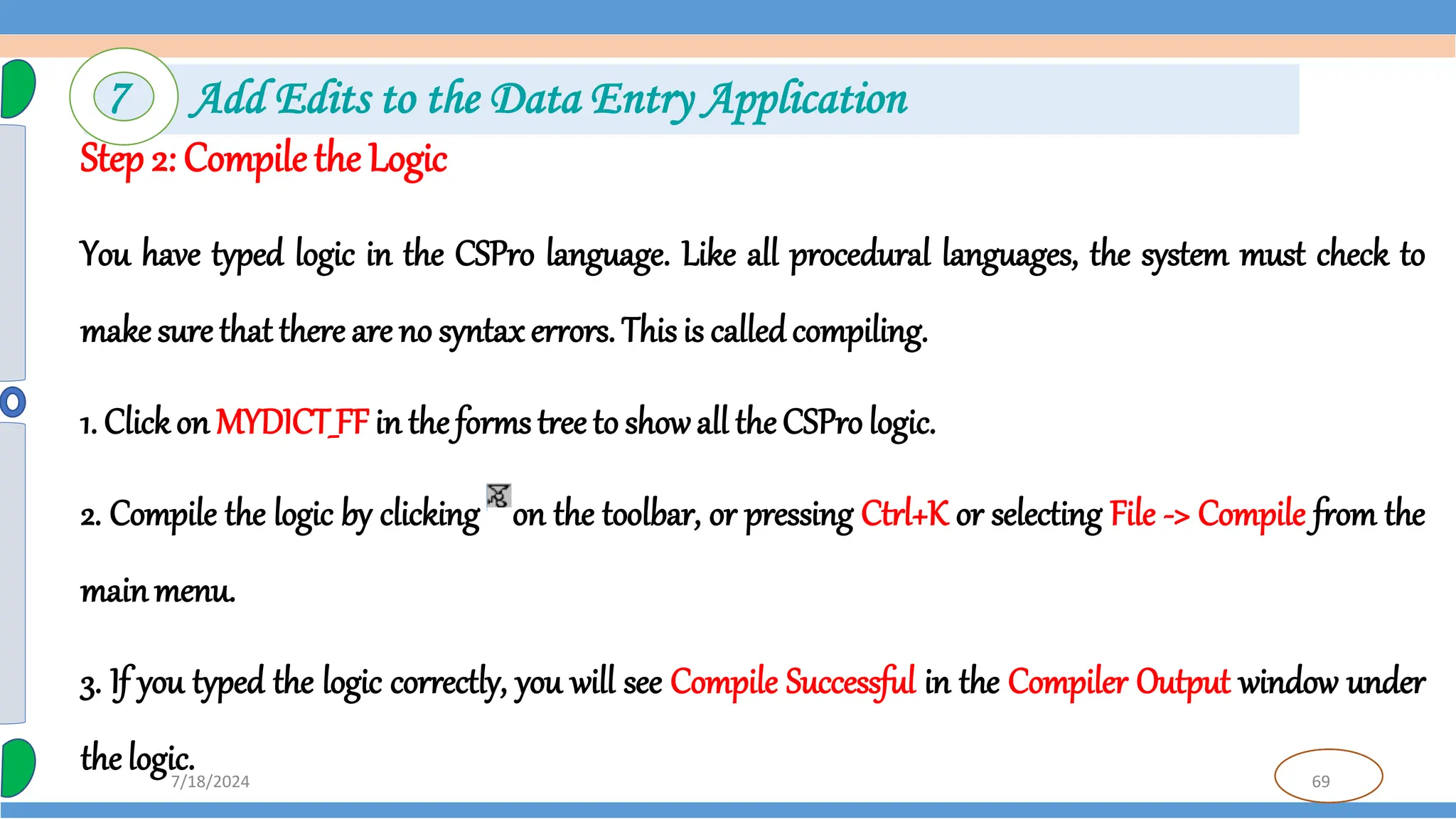 7 Add Edits to the Data Entry Application

Step 2: Compile the Logic

You have typed logic in the CSPro language. Like all procedural languages, the system must check to make sure that there are no syntax errors. This is called compiling.

1. Click on MYDICT_FF in the forms tree to show all the CSPro logic.

2. Compile the logic by clicking on the toolbar, or pressing Ctrl+K or selecting File -> Compile from the main menu.

3. If you typed the logic correctly, you will see Compile Successful in the Compiler Output window under the logic.

7/18/2024

69